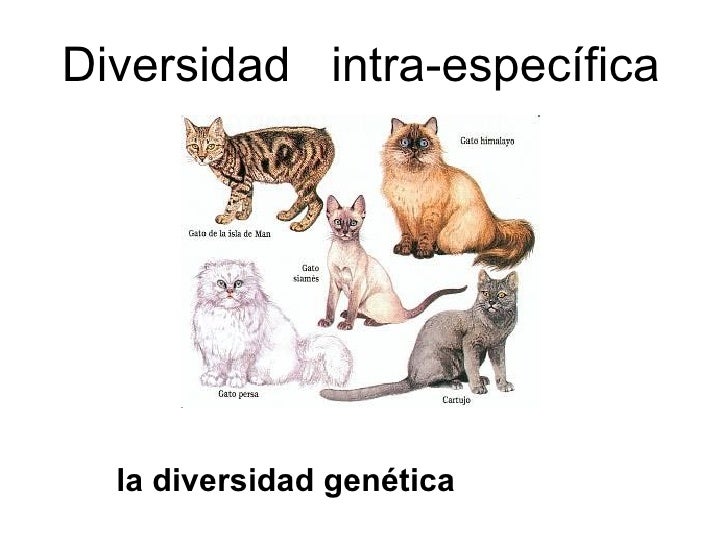 Diversidad intra-específica

Gato himalayo

Gato de la isla de Man

Gato siamés

Gato persa

Cartujo

la diversidad genética